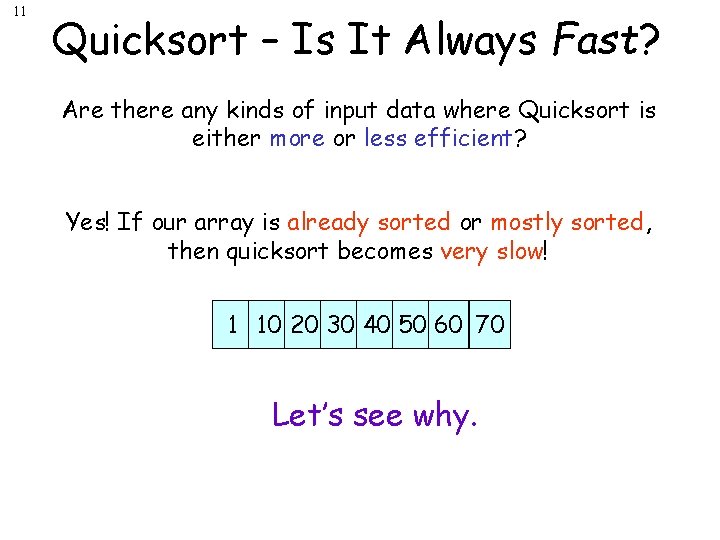 11

Quicksort – Is It Always Fast?

Are there any kinds of input data where Quicksort is either more or less efficient?

Yes! If our array is already sorted or mostly sorted, then quicksort becomes very slow!

| 1 | 10 | 20 | 30 | 40 | 50 | 60 | 70 |
|---|---|---|---|---|---|---|---|

Let's see why.